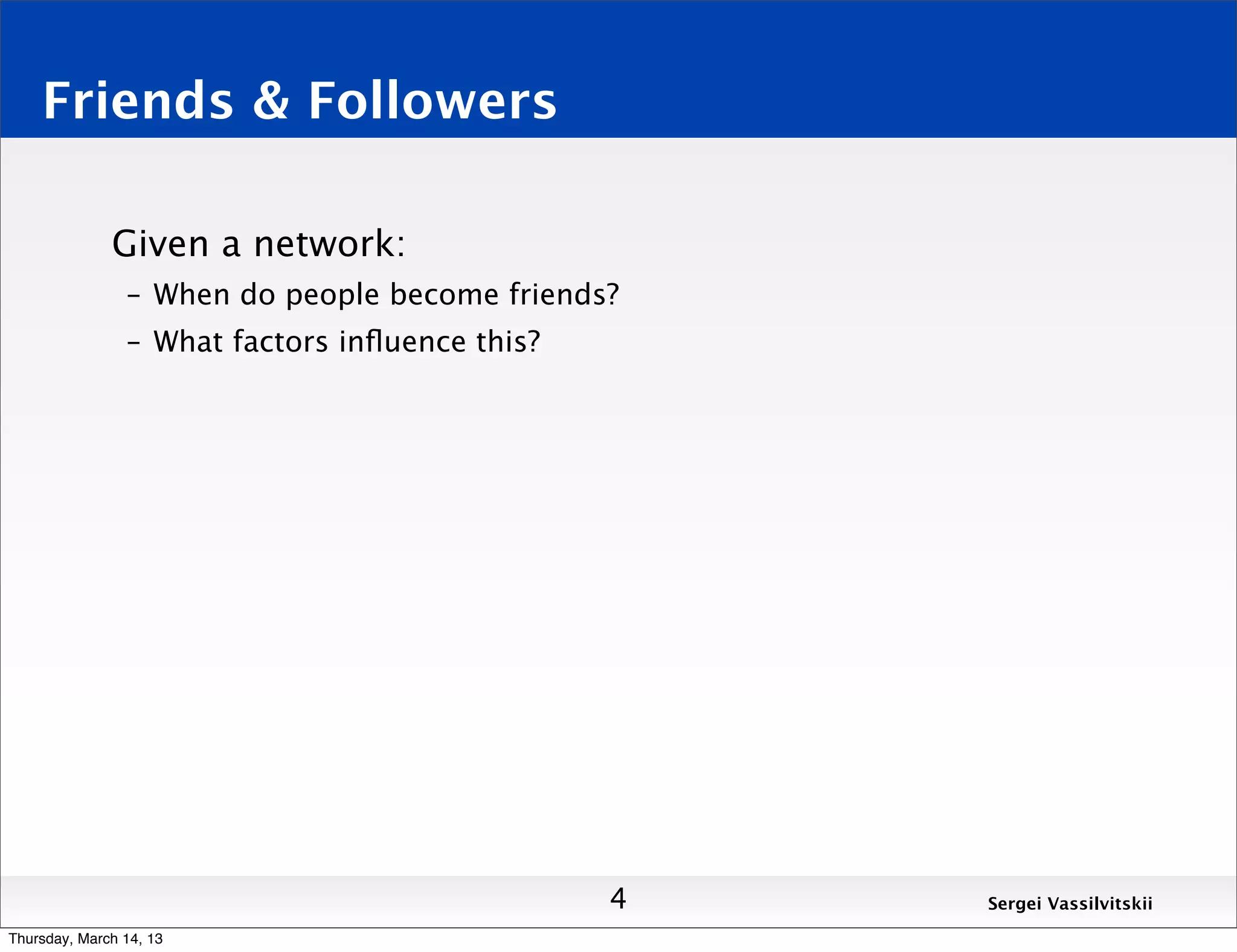 Friends & Followers

Given a network:

– When do people become friends?

– What factors influence this?

4

Sergei Vassilvitskii

Thursday, March 14, 13